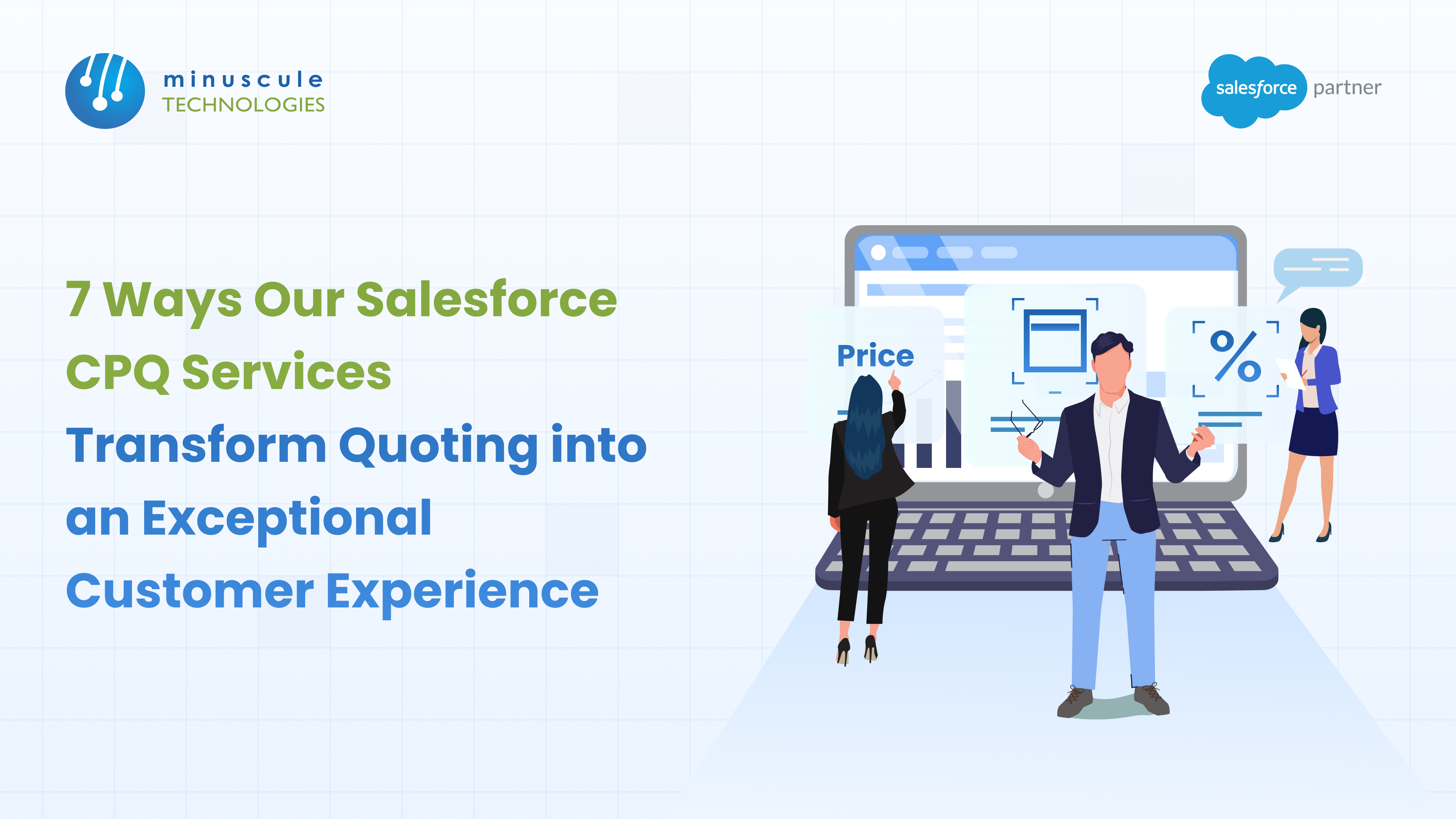 minuscule
TECHNOLOGIES

salesforce partner

7 Ways Our Salesforce CPQ Services Transform Quoting into an Exceptional Customer Experience

Price

%